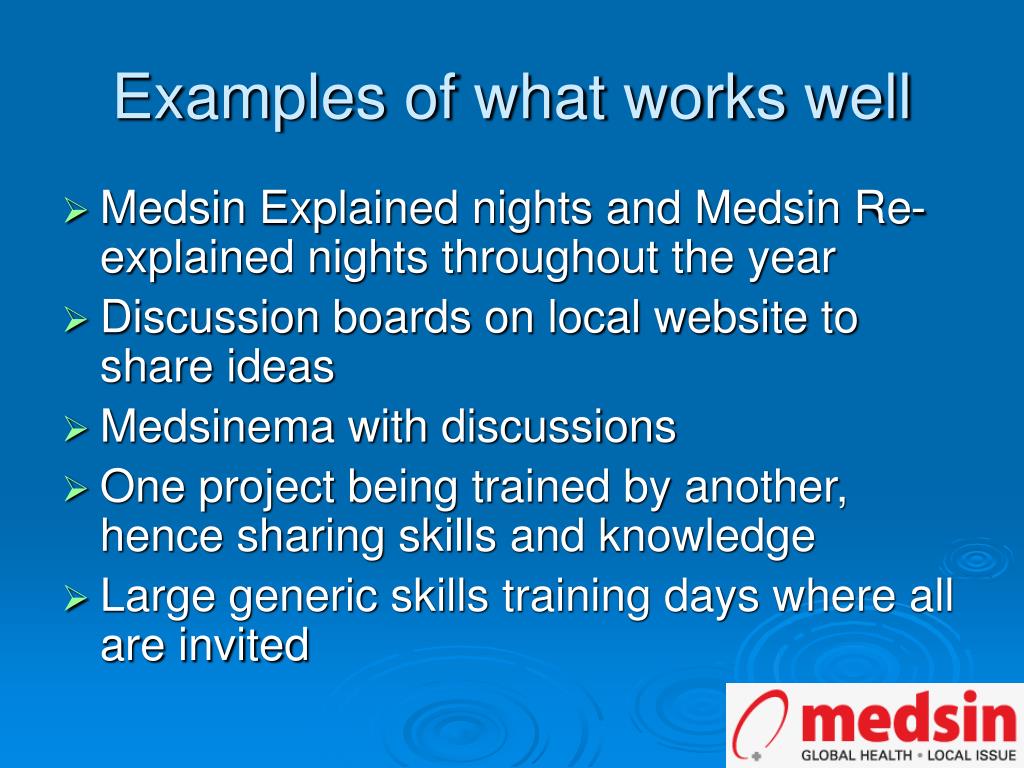 Examples of what works well

➢ Medsin Explained nights and Medsin Re-explained nights throughout the year
➢ Discussion boards on local website to share ideas
➢ Medsinema with discussions
➢ One project being trained by another, hence sharing skills and knowledge
➢ Large generic skills training days where all are invited

medsin
GLOBAL HEALTH • LOCAL ISSUE